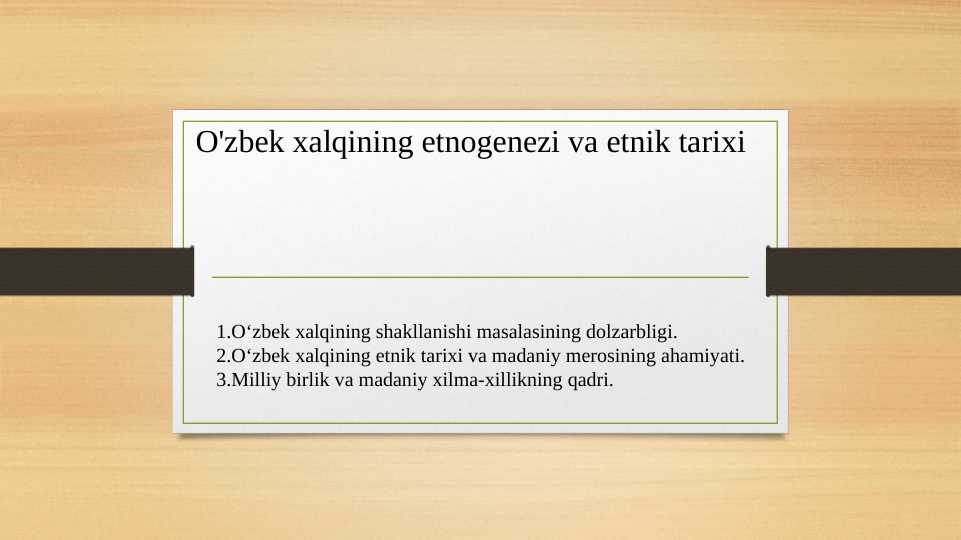 O'zbek xalqining etnogenezi va etnik tarixi

1.O‘zbek xalqining shakllanishi masalasining dolzarbligi.
2.O‘zbek xalqining etnik tarixi va madaniy merosining ahamiyati.
3.Milliy birlik va madaniy xilma-xillikning qadri.